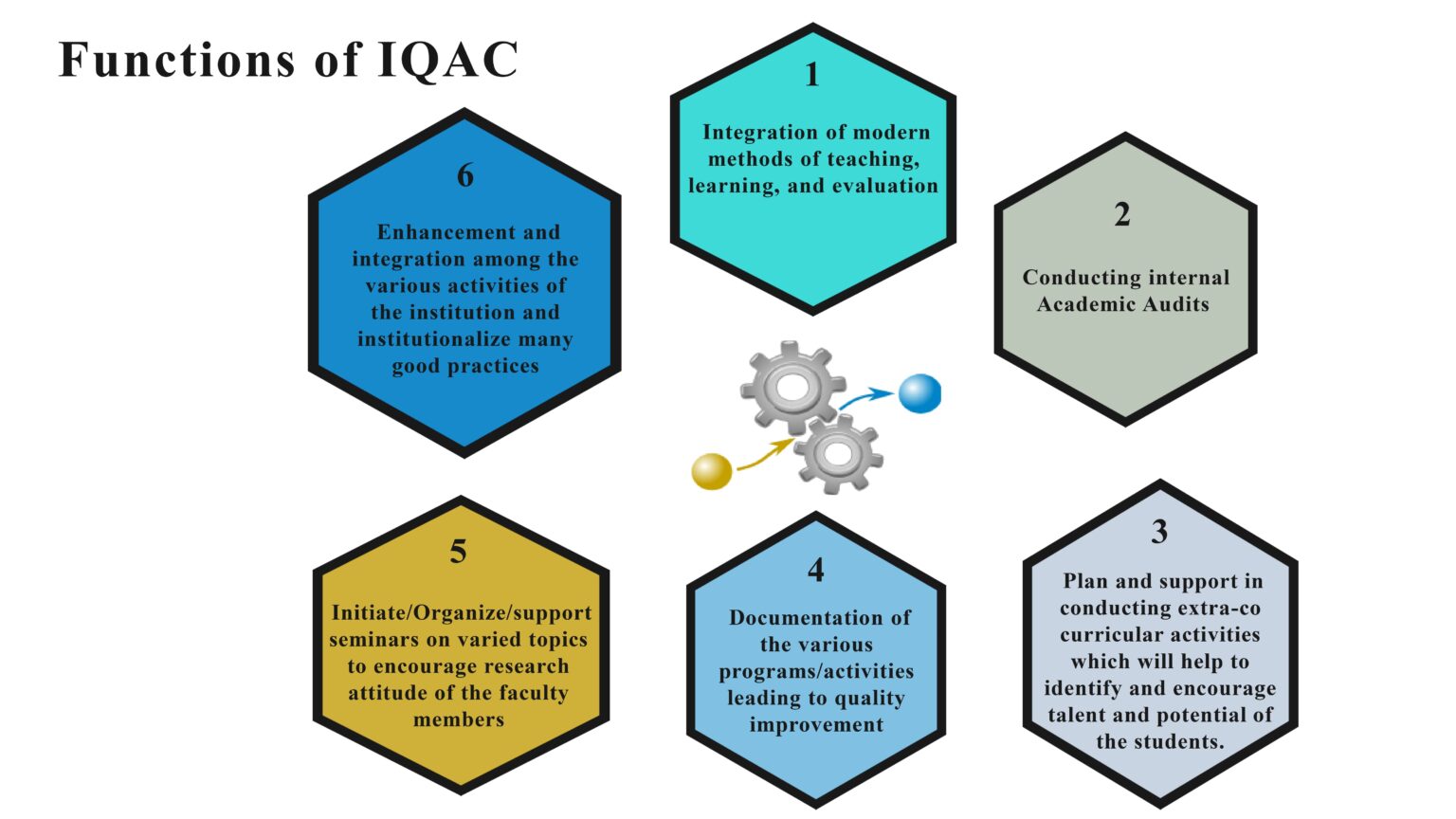 Functions of IQAC

1

Integration of modern methods of teaching, learning, and evaluation

2

Conducting internal Academic Audits

3

Plan and support in conducting extra-co curricular activities which will help to identify and encourage talent and potential of the students.

4

Documentation of the various programs/activities leading to quality improvement

5

Initiate/Organize/support seminars on varied topics to encourage research attitude of the faculty members

6

Enhancement and integration among the various activities of the institution and institutionalize many good practices